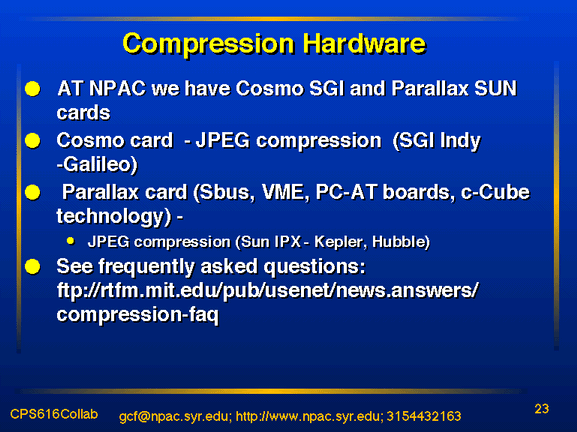 Compression Hardware

AT NPAC we have Cosmo SGI and Parallax SUN cards

Cosmo card - JPEG compression (SGI Indy -Galileo)

Parallax card (Sbus, VME, PC-AT boards, c-Cube technology) -

JPEG compression (Sun IPX - Kepler, Hubble)

See frequently asked questions: ftp://rtfm.mit.edu/pub/usenet/news.answers/compression-faq

CPS616Collab gcf@npac.syr.edu; http://www.npac.syr.edu; 3154432163 23